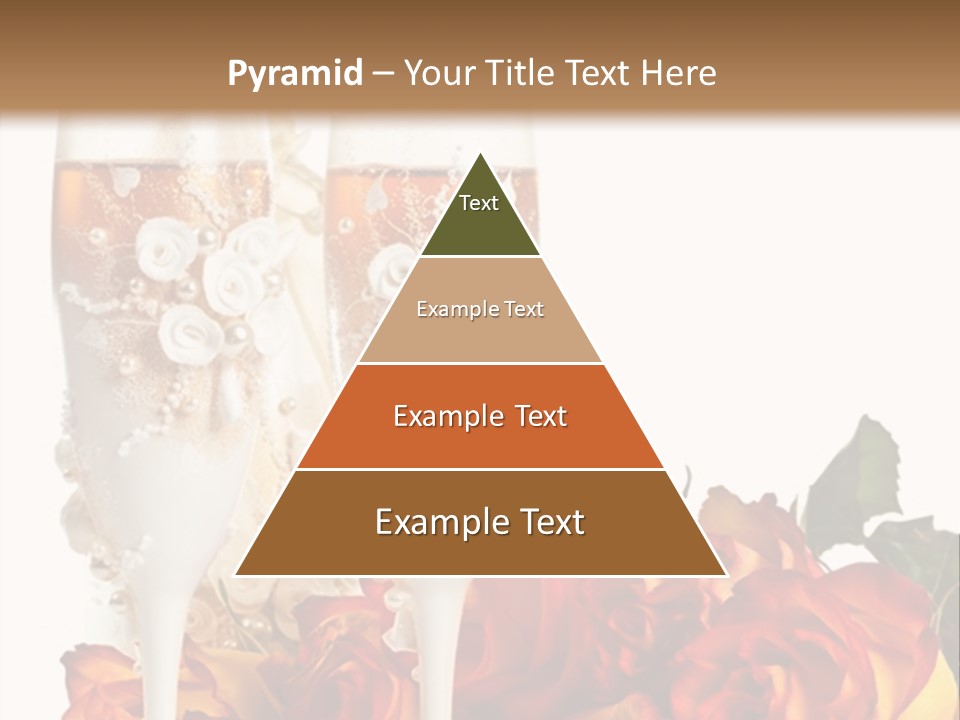 Pyramid – Your Title Text Here

Text

Example Text

Example Text

Example Text